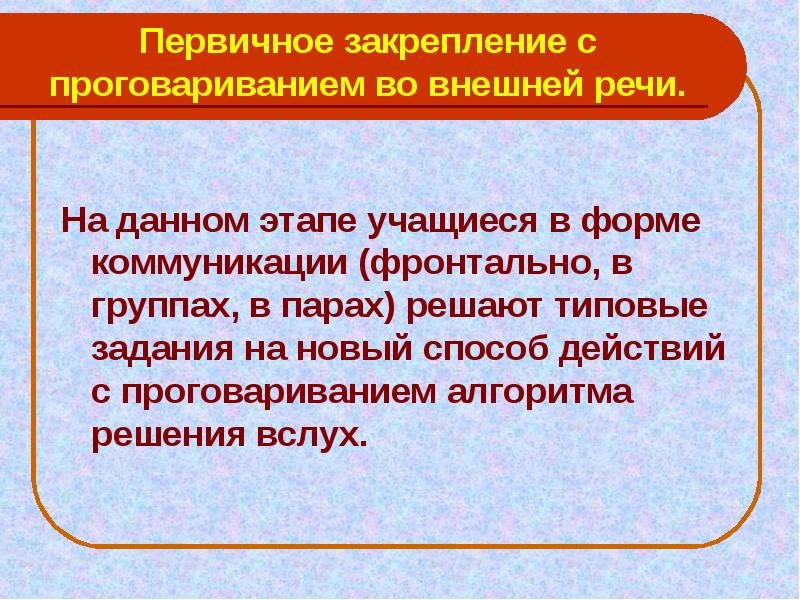 Первичное закрепление с проговариванием во внешней речи.

На данном этапе учащиеся в форме коммуникации (фронтально, в группах, в парах) решают типовые задания на новый способ действий с проговариванием алгоритма решения вслух.